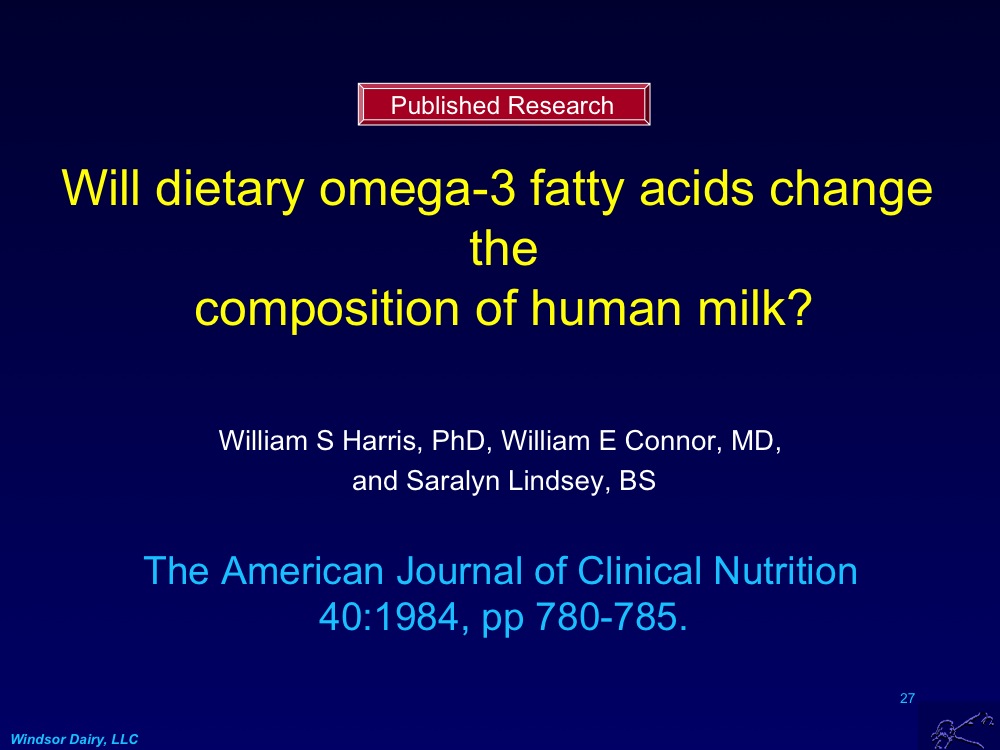 Published Research

Will dietary omega-3 fatty acids change the composition of human milk?

William S Harris, PhD, William E Connor, MD, and Saralyn Lindsey, BS

The American Journal of Clinical Nutrition 40:1984, pp 780-785.

27

Windsor Dairy, LLC